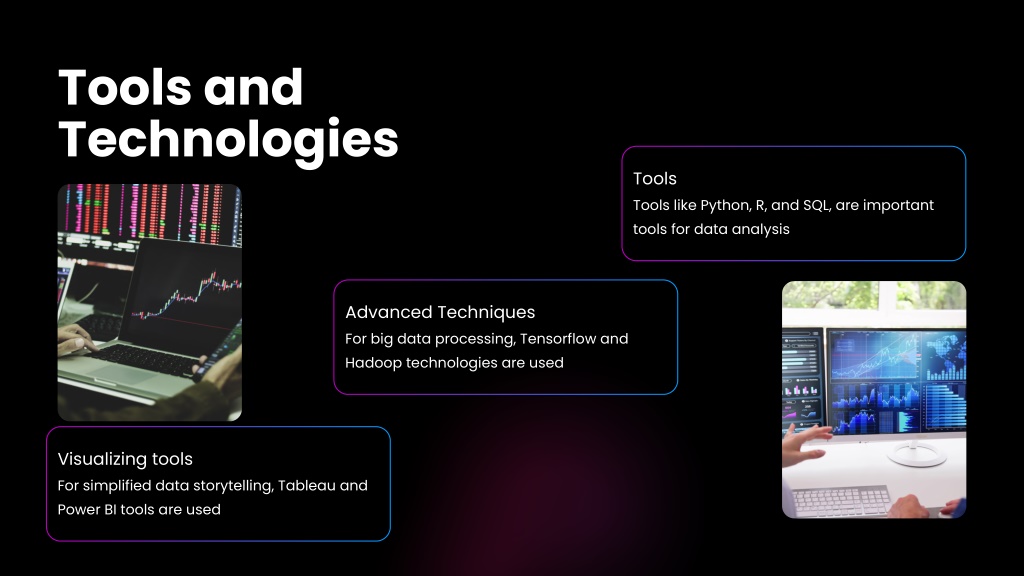 Tools and Technologies

Tools

Tools like Python, R, and SQL, are important tools for data analysis

Advanced Techniques

For big data processing, Tensorflow and Hadoop technologies are used

Visualizing tools

For simplified data storytelling, Tableau and Power BI tools are used